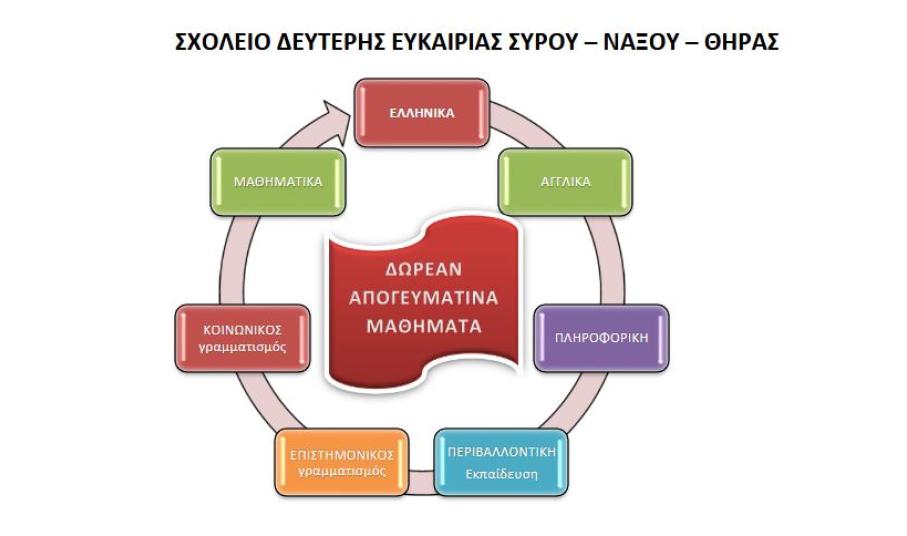 ΣΧΟΛΕΙΟ ΔΕΥΤΕΡΗΣ ΕΥΚΑΙΡΙΑΣ ΣΥΡΟΥ – ΝΑΞΟΥ – ΘΗΡΑΣ

ΕΛΛΗΝΙΚΑ

ΑΓΓΛΙΚΑ

ΠΛΗΡΟΦΟΡΙΚΗ

ΠΕΡΙΒΑΛΛΟΝΤΙΚΗ Εκπαίδευση

ΕΠΙΣΤΗΜΟΝΙΚΟΣ γραμματισμός

ΚΟΙΝΩΝΙΚΟΣ γραμματισμός

ΜΑΘΗΜΑΤΙΚΑ

ΔΩΡΕΑΝ ΑΠΟΓΕΥΜΑΤΙΝΑ ΜΑΘΗΜΑΤΑ